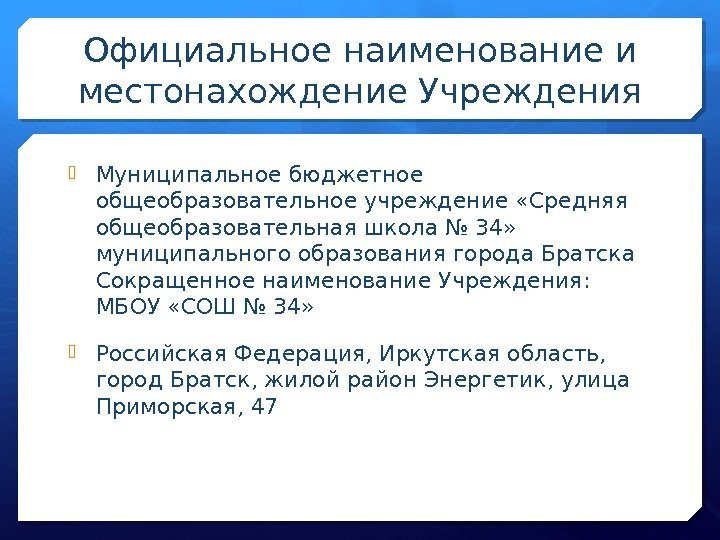 Официальное наименование и местонахождение Учреждения

Муниципальное бюджетное общеобразовательное учреждение «Средняя общеобразовательная школа № 34» муниципального образования города Братска Сокращенное наименование Учреждения: МБОУ «СОШ № 34»

Российская Федерация, Иркутская область, город Братск, жилой район Энергетик, улица Приморская, 47